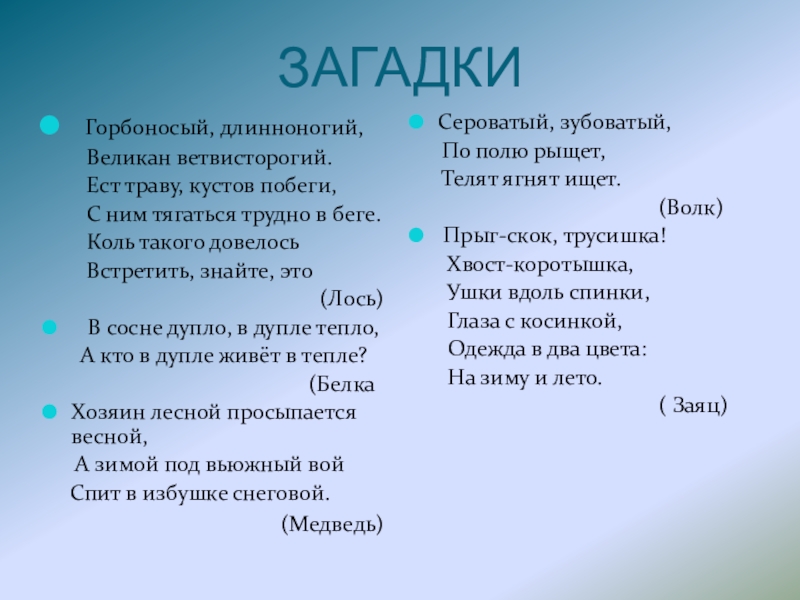 ЗАГАДКИ

Горбоносый, длинноногий,
Великан ветвисторогий.
Ест траву, кустов побеги,
С ним тягаться трудно в беге.
Коль такого довелось
Встретить, знайте, это
(Лось)

В сосне дупло, в дупле тепло,
А кто в дупле живёт в тепле?
(Белка

Хозяин лесной просыпается весной,
А зимой под вьюжный вой
Спит в избушке снеговой.
(Медведь)

Сероватый, зубоватый,
По полю рыщет,
Телят ягнят ищет.
(Волк)

Прыг-скок, трусишка!
Хвост-коротышка,
Ушки вдоль спинки,
Глаза с косинкой,
Одежда в два цвета:
На зиму и лето.
( Заяц)